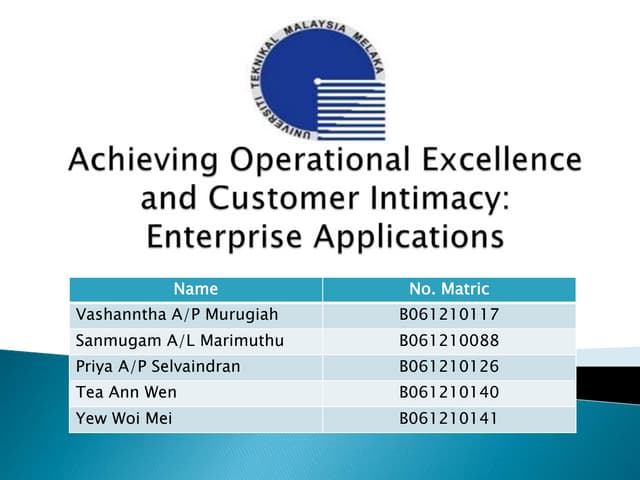 UNIVERSITI TEKNIKAL MALAYSIA MELAKA

Achieving Operational Excellence and Customer Intimacy: Enterprise Applications

| Name | No. Matric |
|---|---|
| Vashanntha A/P Murugiah | B061210117 |
| Sanmugam A/L Marimuthu | B061210088 |
| Priya A/P Selvaindran | B061210126 |
| Tea Ann Wen | B061210140 |
| Yew Woi Mei | B061210141 |